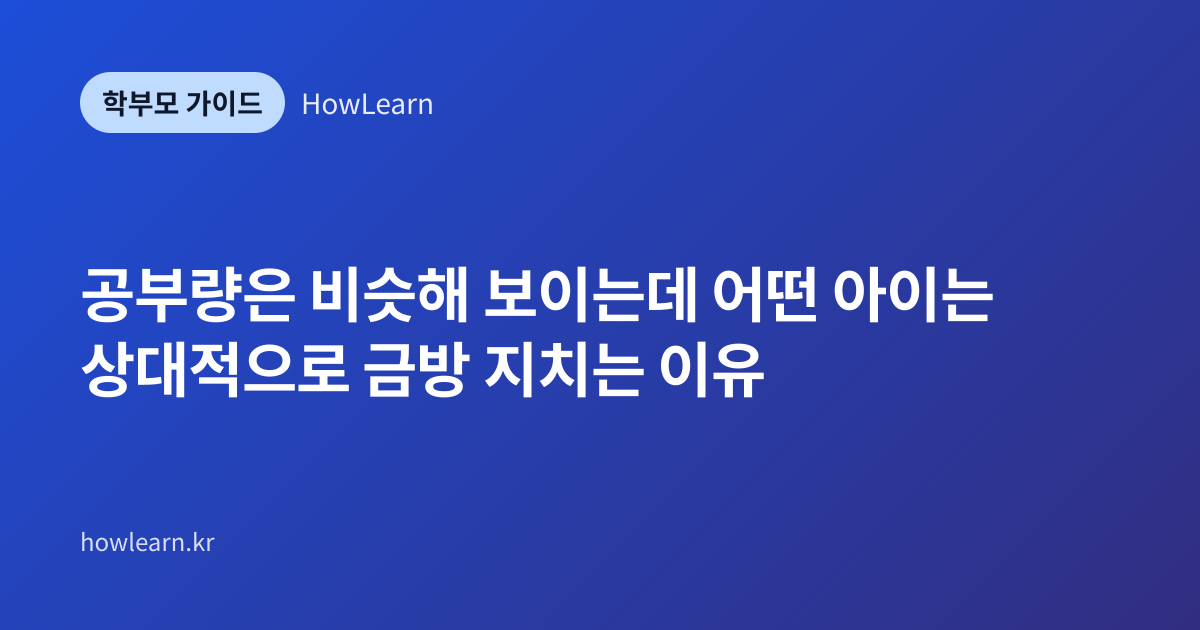 학부모 가이드 HowLearn

공부량은 비슷해 보이는데 어떤 아이는 상대적으로 금방 지치는 이유

howlearn.kr